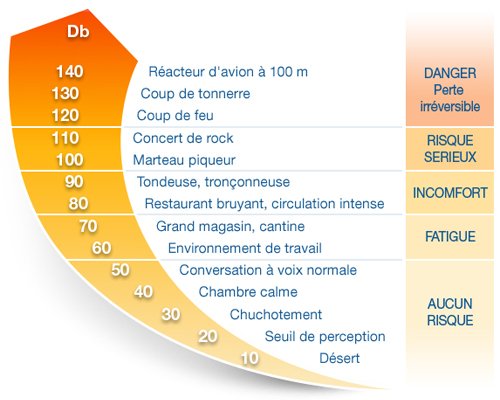 Db

140 Réacteur d'avion à 100 m
130 Coup de tonnerre
120 Coup de feu

DANGER
Perte
irréversible

110 Concert de rock
100 Marteau piqueur

RISQUE
SERIEUX

90 Tondeuse, tronçonneuse
80 Restaurant bruyant, circulation intense

INCOMFORT

70 Grand magasin, cantine
60 Environnement de travail

FATIGUE

50 Conversation à voix normale
40 Chambre calme
30 Chuchotement
20 Seuil de perception
10 Désert

AUCUN
RISQUE